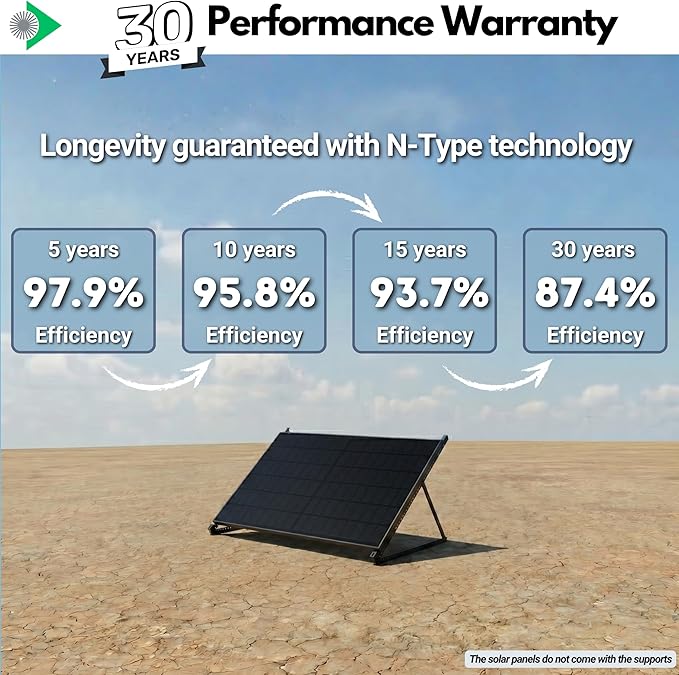 30 YEARS Performance Warranty

Longevity guaranteed with N-Type technology

5 years
97.9%
Efficiency

10 years
95.8%
Efficiency

15 years
93.7%
Efficiency

30 years
87.4%
Efficiency

The solar panels do not come with the supports